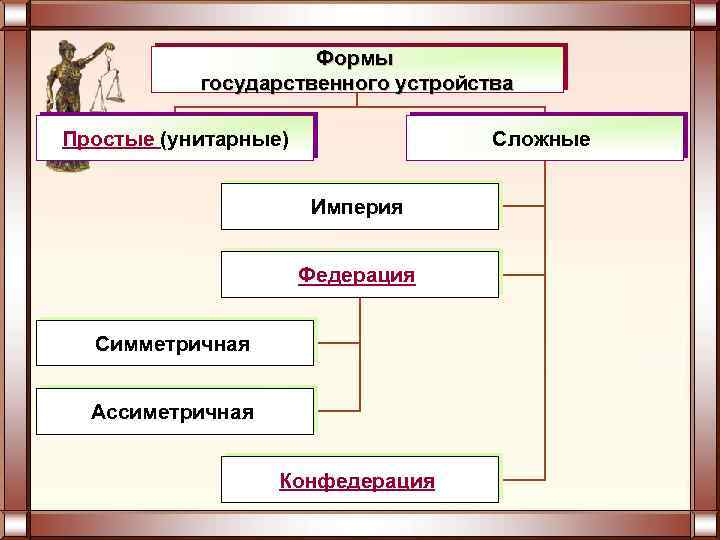 Формы государственного устройства

Простые (унитарные)

Сложные

Империя

Федерация

Симметричная

Ассиметричная

Конфедерация